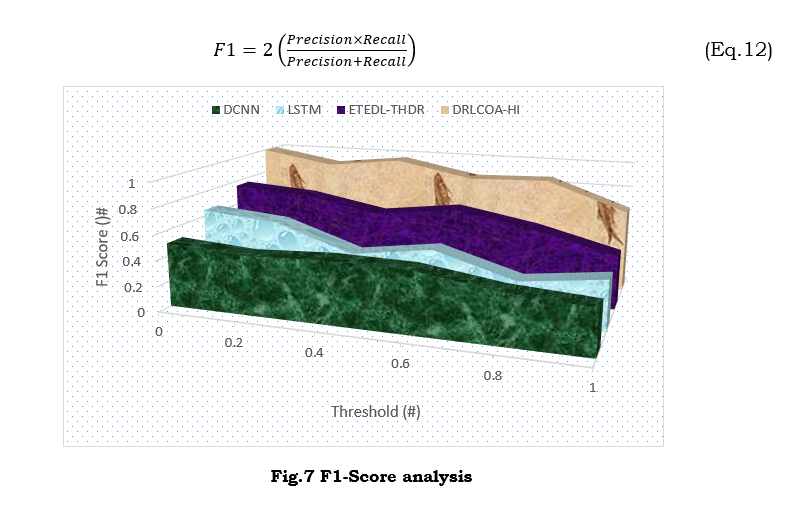 $F1 = 2\left(\frac{Precision \times Recall}{Precision + Recall}\right)$ (Eq.12)

DCNN LSTM ETEDL-THDR DRLCOA-HI

F1 Score ()#

1
0.8
0.6
0.4
0.2
0

0
0.2
0.4
0.6
0.8
1

Threshold (#)

Fig.7 F1-Score analysis